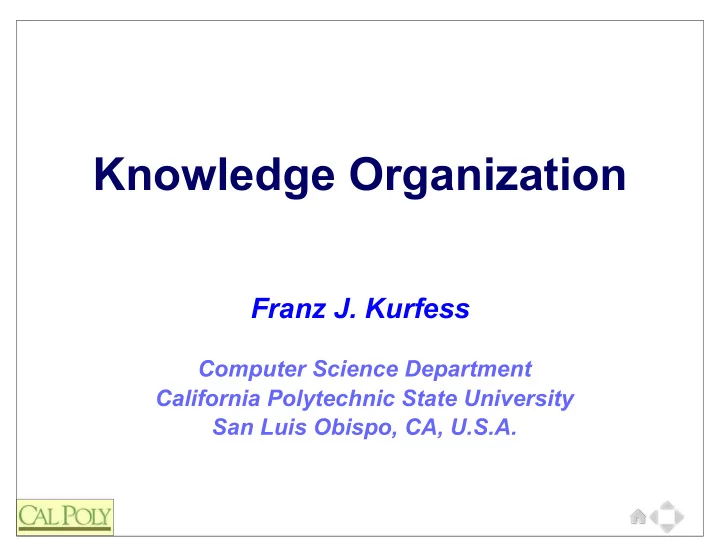 Knowledge Organization

Franz J. Kurfess

Computer Science Department
California Polytechnic State University
San Luis Obispo, CA, U.S.A.

CAL POLY